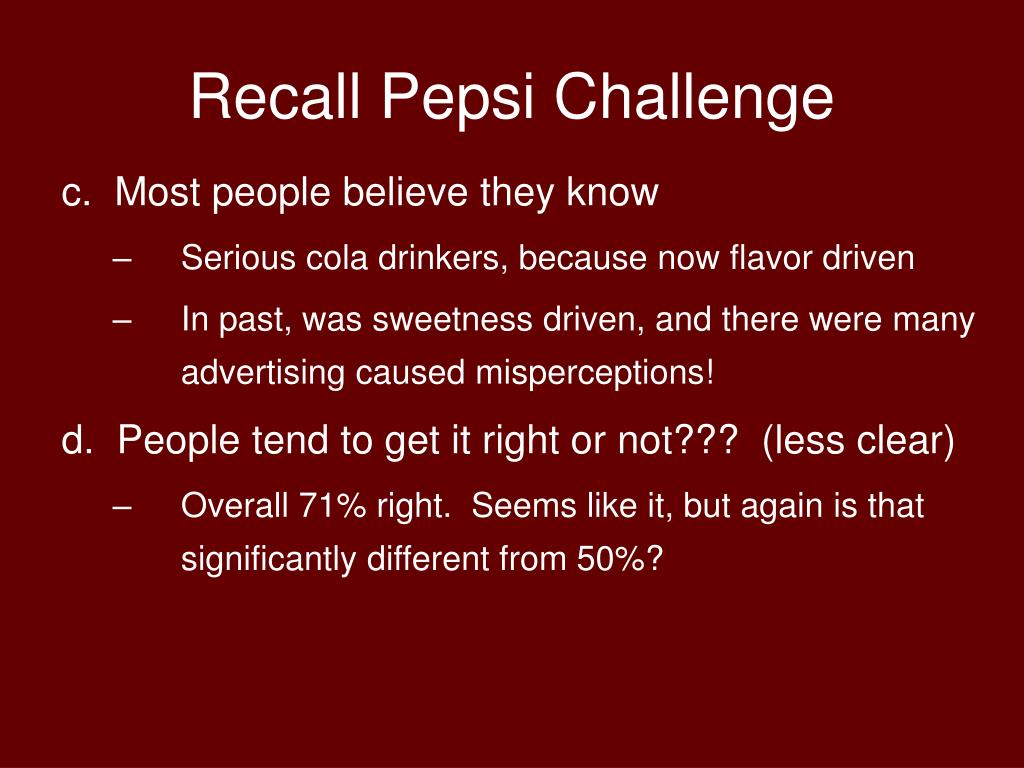 Recall Pepsi Challenge

c. Most people believe they know

– Serious cola drinkers, because now flavor driven

– In past, was sweetness driven, and there were many advertising caused misperceptions!

d. People tend to get it right or not??? (less clear)

– Overall 71% right. Seems like it, but again is that significantly different from 50%?